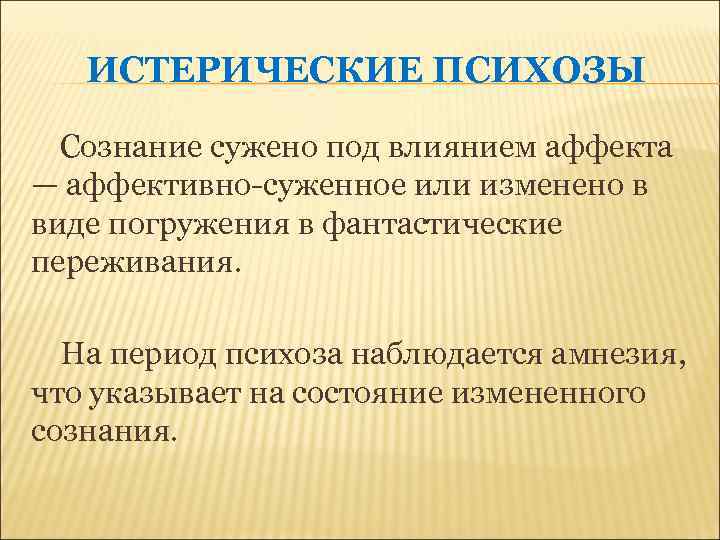 ИСТЕРИЧЕСКИЕ ПСИХОЗЫ

Сознание сужено под влиянием аффекта — аффективно-суженное или изменено в виде погружения в фантастические переживания.

На период психоза наблюдается амнезия, что указывает на состояние измененного сознания.